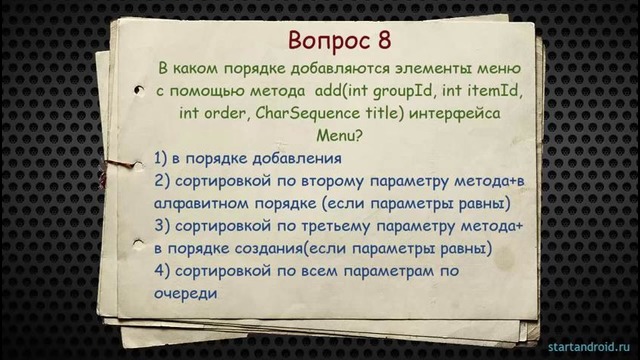 Вопрос 8

В каком порядке добавляются элементы меню с помощью метода add(int groupId, int itemId, int order, CharSequence title) интерфейса Menu?

1) в порядке добавления
2) сортировкой по второму параметру метода+в алфавитном порядке (если параметры равны)
3) сортировкой по третьему параметру метода+ в порядке создания(если параметры равны)
4) сортировкой по всем параметрам по очереди

startandroid.ru